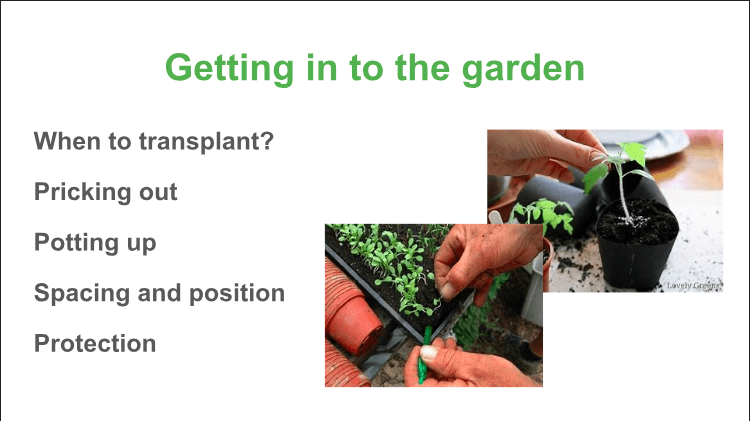 Getting in to the garden

When to transplant?

Pricking out

Potting up

Spacing and position

Protection

Lovely Greens